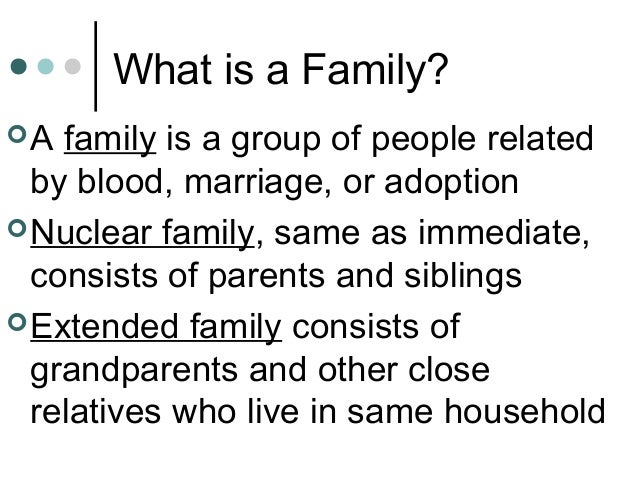 What is a Family?

A family is a group of people related by blood, marriage, or adoption

Nuclear family, same as immediate, consists of parents and siblings

Extended family consists of grandparents and other close relatives who live in same household